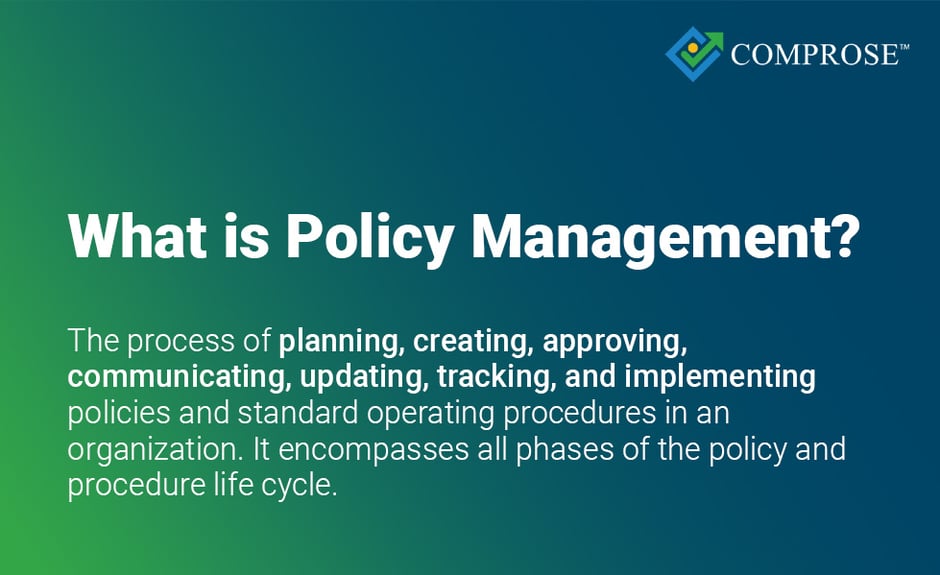 COMPROSE™

What is Policy Management?

The process of planning, creating, approving, communicating, updating, tracking, and implementing policies and standard operating procedures in an organization. It encompasses all phases of the policy and procedure life cycle.